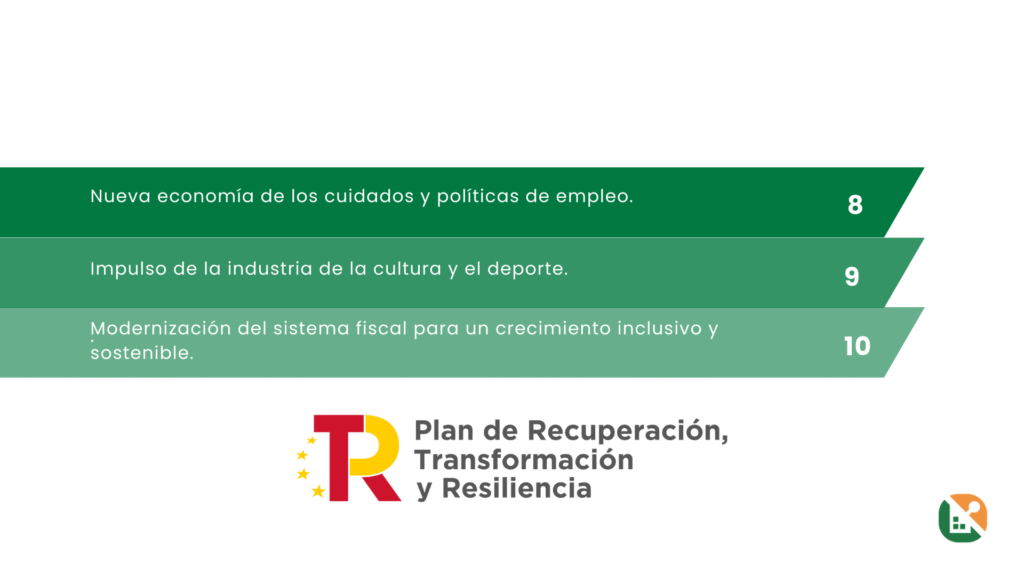 Nueva economía de los cuidados y políticas de empleo. 8

Impulso de la industria de la cultura y el deporte. 9

Modernización del sistema fiscal para un crecimiento inclusivo y sostenible. 10

TR

Plan de Recuperación, Transformación y Resiliencia